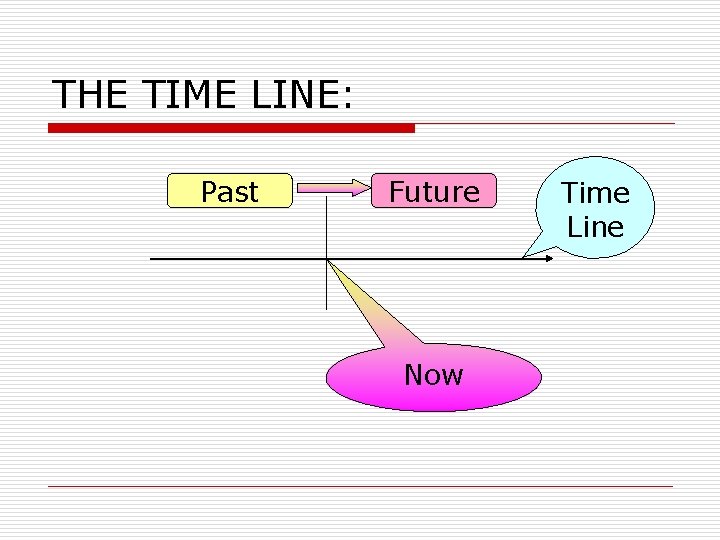 THE TIME LINE:

Past

Future

Time Line

Now